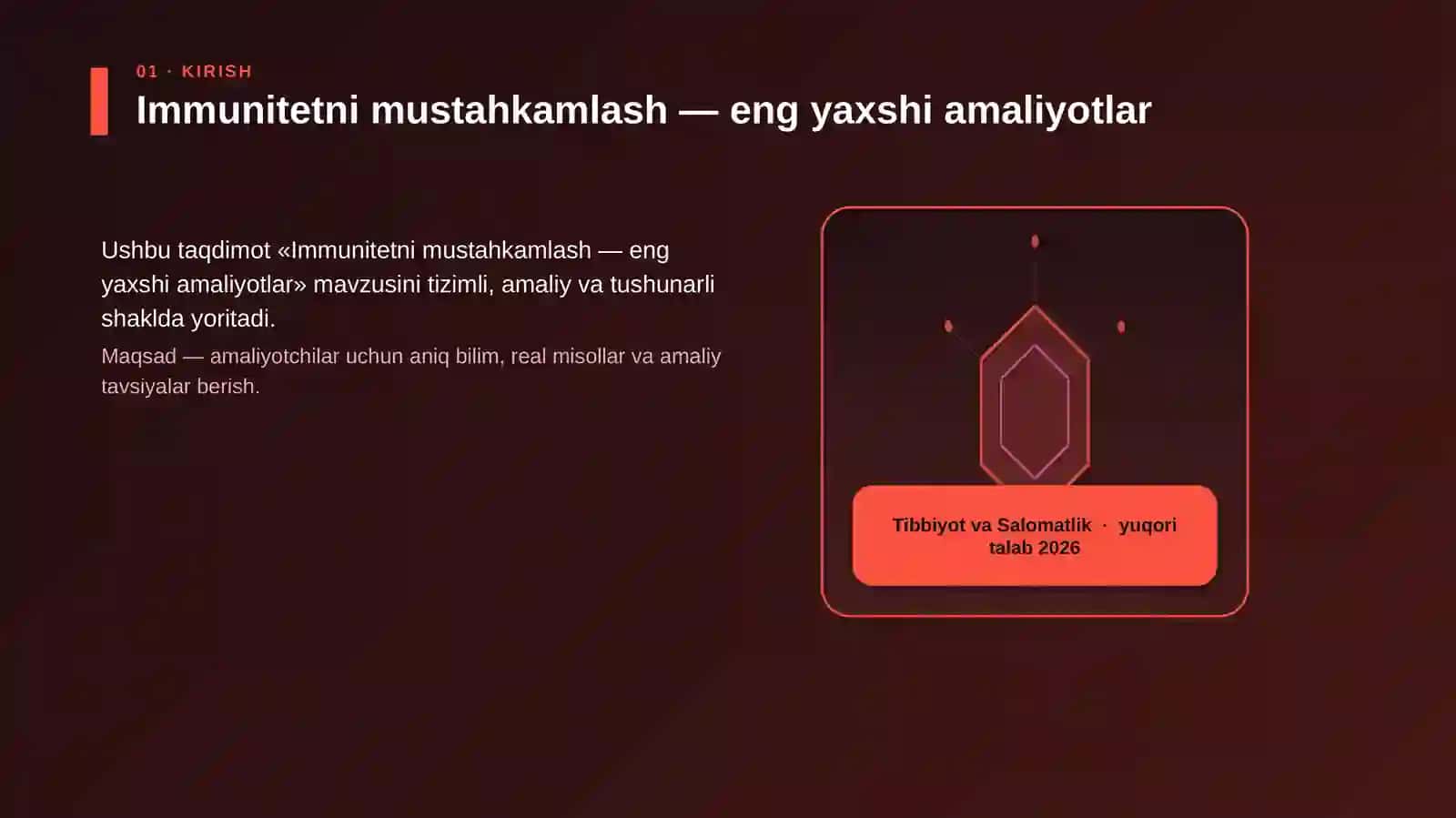 01 · KIRISH

Immunitetni mustahkamlash — eng yaxshi amaliyotlar

Ushbu taqdimot «Immunitetni mustahkamlash — eng yaxshi amaliyotlar» mavzusini tizimli, amaliy va tushunarli shaklda yoritadi.

Maqsad — amaliyotchilar uchun aniq bilim, real misollar va amaliy tavsiyalar berish.

Tibbiyot va Salomatlik · yuqori talab 2026